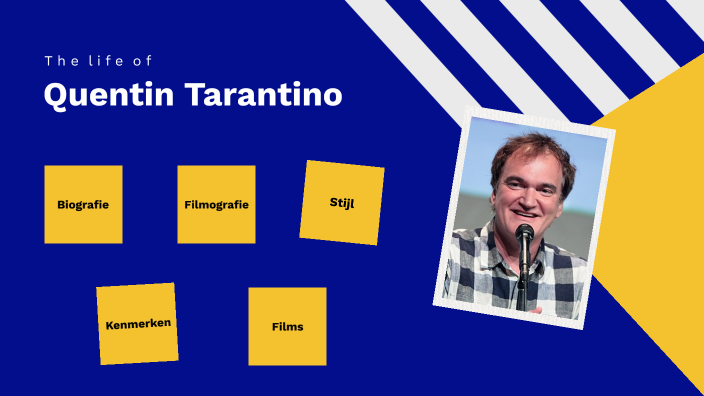 The life of
Quentin Tarantino

Biografie

Filmografie

Stijl

Kenmerken

Films